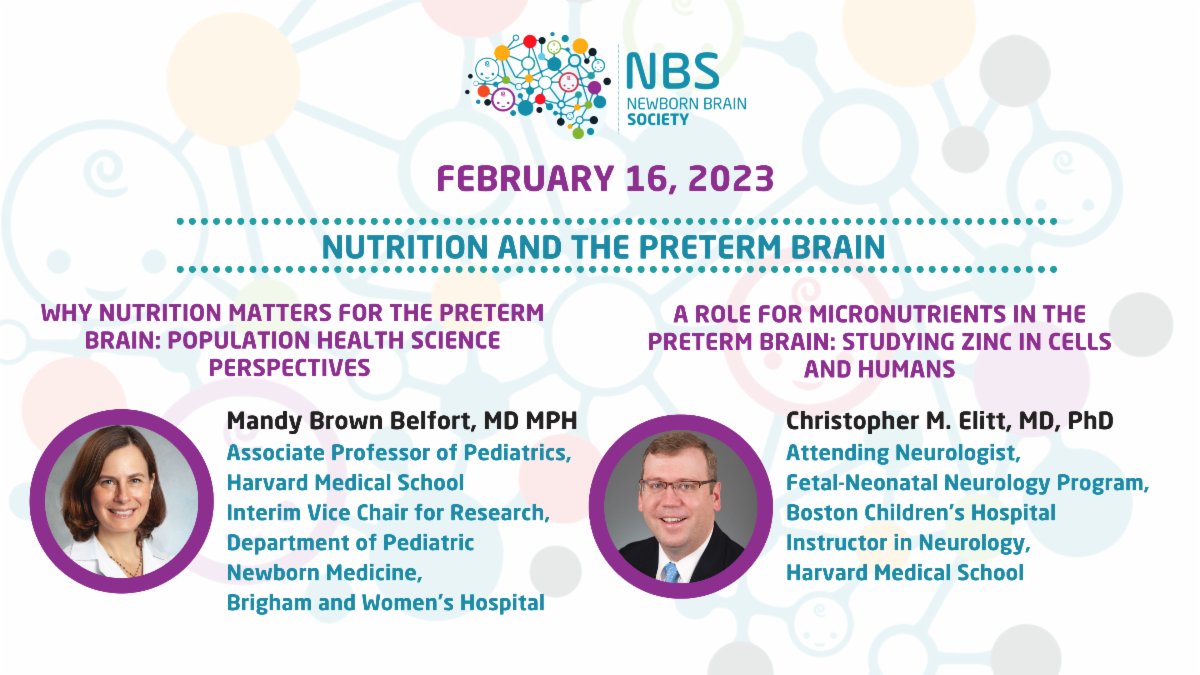 NBS
NEWBORN BRAIN
SOCIETY

FEBRUARY 16, 2023

NUTRITION AND THE PRETERM BRAIN

WHY NUTRITION MATTERS FOR THE PRETERM BRAIN: POPULATION HEALTH SCIENCE PERSPECTIVES

Mandy Brown Belfort, MD MPH
Associate Professor of Pediatrics, Harvard Medical School
Interim Vice Chair for Research, Department of Pediatric Newborn Medicine, Brigham and Women's Hospital

A ROLE FOR MICRONUTRIENTS IN THE PRETERM BRAIN: STUDYING ZINC IN CELLS AND HUMANS

Christopher M. Elitt, MD, PhD
Attending Neurologist,
Fetal-Neonatal Neurology Program,
Boston Children's Hospital
Instructor in Neurology,
Harvard Medical School